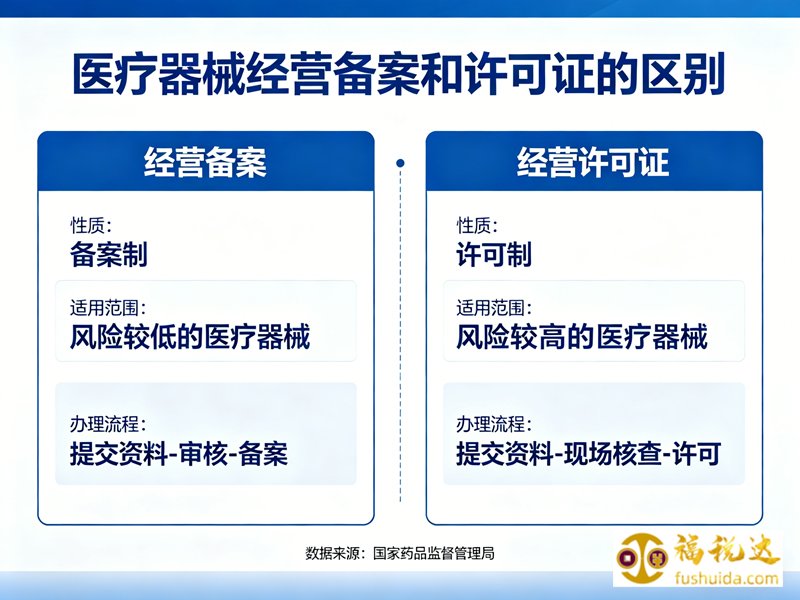 医疗器械经营备案和许可证的区别

经营备案

性质:
备案制

适用范围:
风险较低的医疗器械

办理流程:
提交资料-审核-备案

经营许可证

性质:
许可制

适用范围:
风险较高的医疗器械

办理流程:
提交资料-现场核查-许可

数据来源:国家药品监督管理局

福税达
fushuida.com